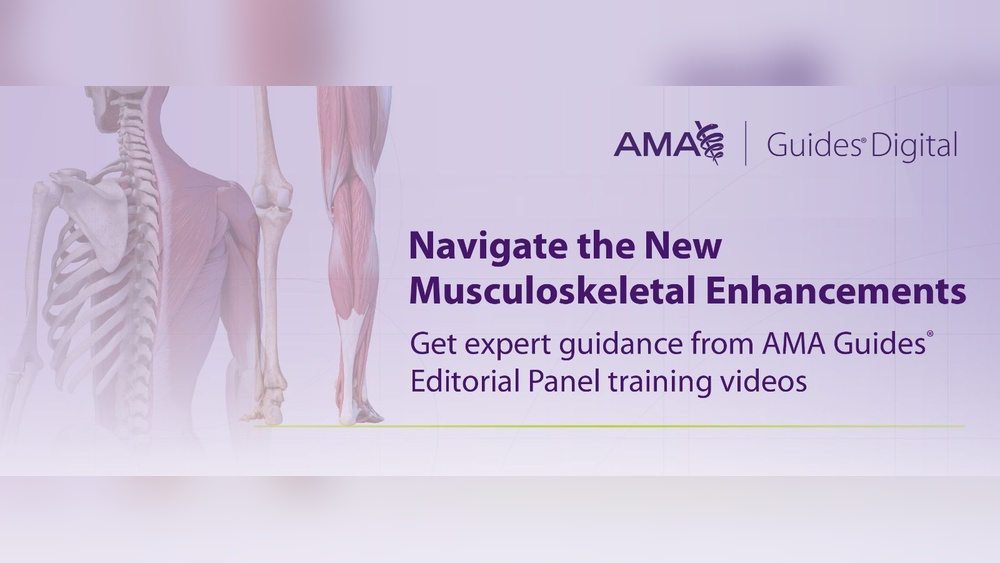 AMA | Guides® Digital

Navigate the New Musculoskeletal Enhancements

Get expert guidance from AMA Guides® Editorial Panel training videos